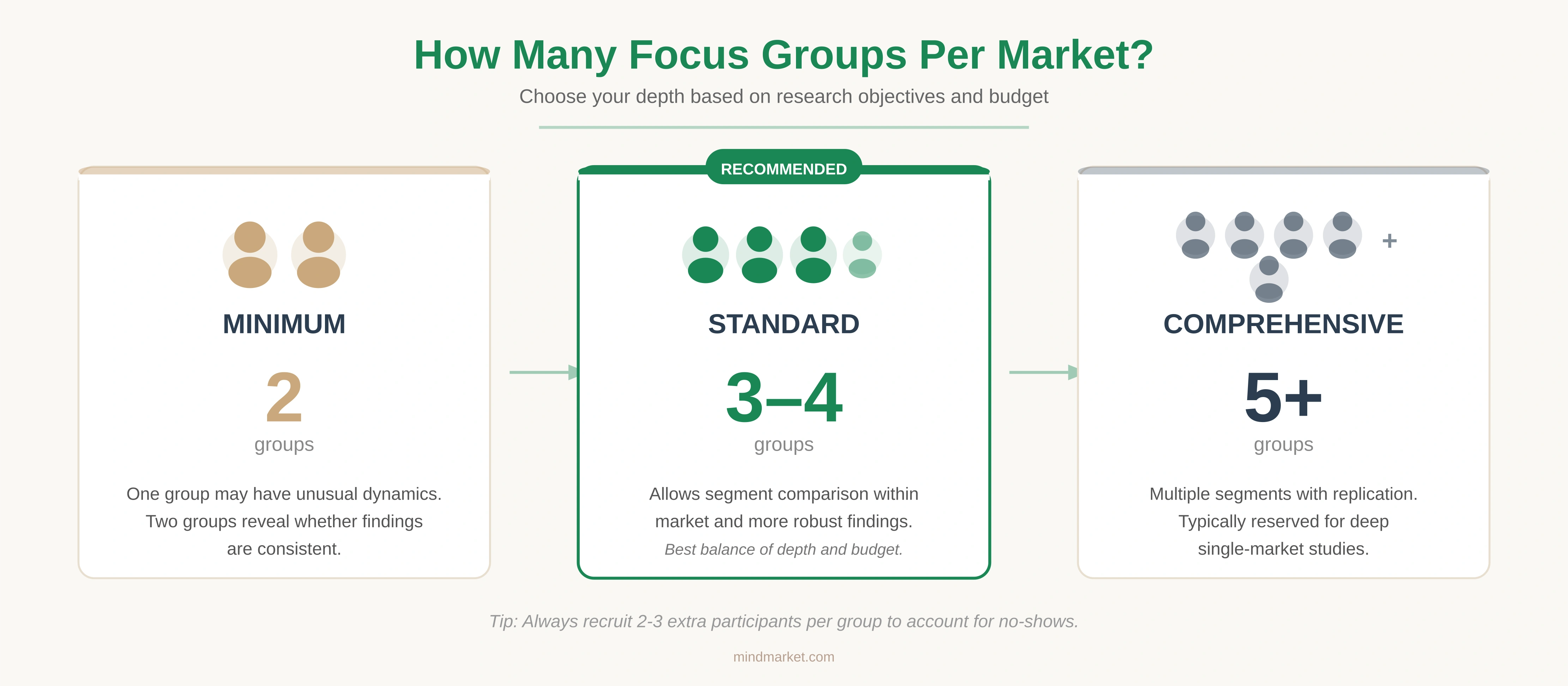 How Many Focus Groups Per Market?

Choose your depth based on research objectives and budget

MINIMUM

2

groups

One group may have unusual dynamics. Two groups reveal whether findings are consistent.

RECOMMENDED

STANDARD

3–4

groups

Allows segment comparison within market and more robust findings.

Best balance of depth and budget.

+

COMPREHENSIVE

5+

groups

Multiple segments with replication. Typically reserved for deep single-market studies.

Tip: Always recruit 2-3 extra participants per group to account for no-shows.

mindmarket.com